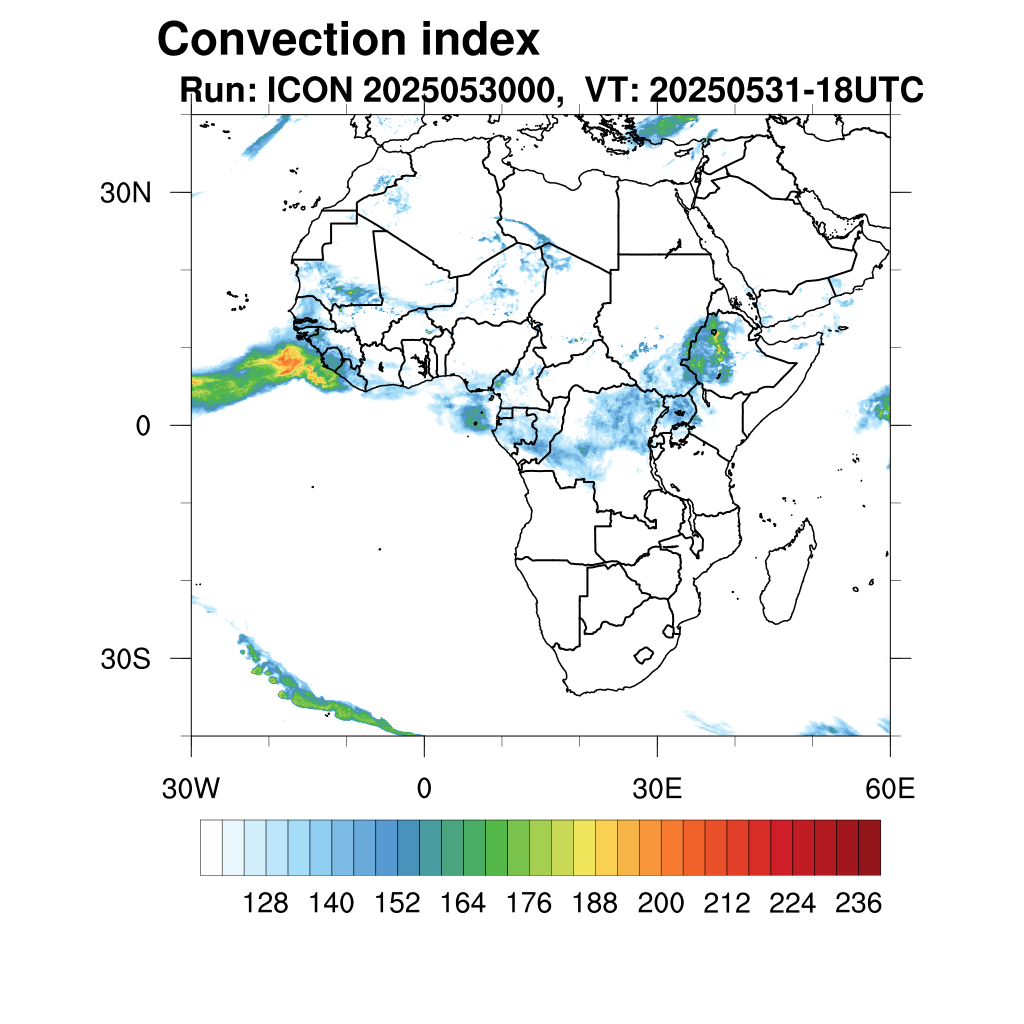 Convection index
Run: ICON 2025053000, VT: 20250531-18UTC

30N
0
30S

30W
0
30E
60E

128 140 152 164 176 188 200 212 224 236